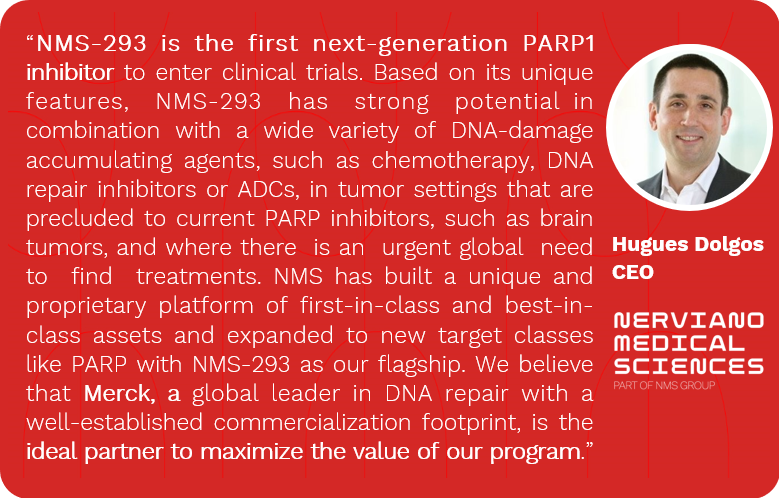 “NMS-293 is the first next-generation PARP1 inhibitor to enter clinical trials. Based on its unique features, NMS-293 has strong potential in combination with a wide variety of DNA-damage accumulating agents, such as chemotherapy, DNA repair inhibitors or ADCs, in tumor settings that are precluded to current PARP inhibitors, such as brain tumors, and where there is an urgent global need to find treatments. NMS has built a unique and proprietary platform of first-in-class and best-in-class assets and expanded to new target classes like PARP with NMS-293 as our flagship. We believe that Merck, a global leader in DNA repair with a well-established commercialization footprint, is the ideal partner to maximize the value of our program.”

Hugues Dolgos
CEO

NERVIANO
MEDICAL
SCIENCES
PART OF NMS GROUP